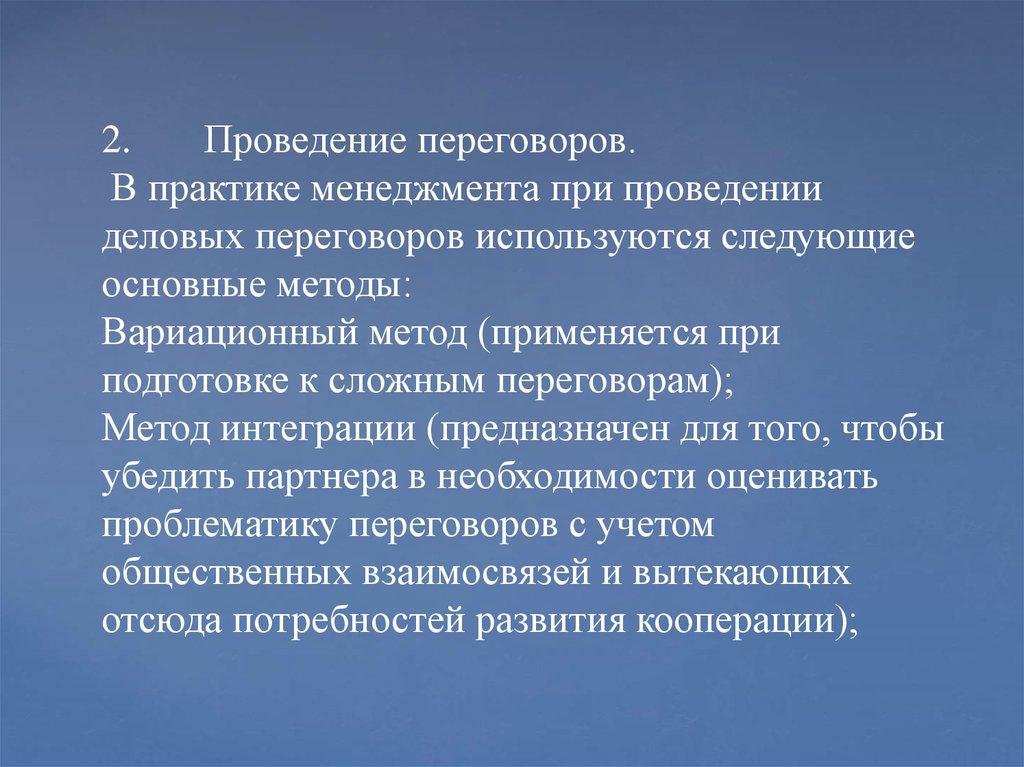 2. Проведение переговоров.
В практике менеджмента при проведении деловых переговоров используются следующие основные методы:
Вариационный метод (применяется при подготовке к сложным переговорам);
Метод интеграции (предназначен для того, чтобы убедить партнера в необходимости оценивать проблематику переговоров с учетом общественных взаимосвязей и вытекающих отсюда потребностей развития кооперации);